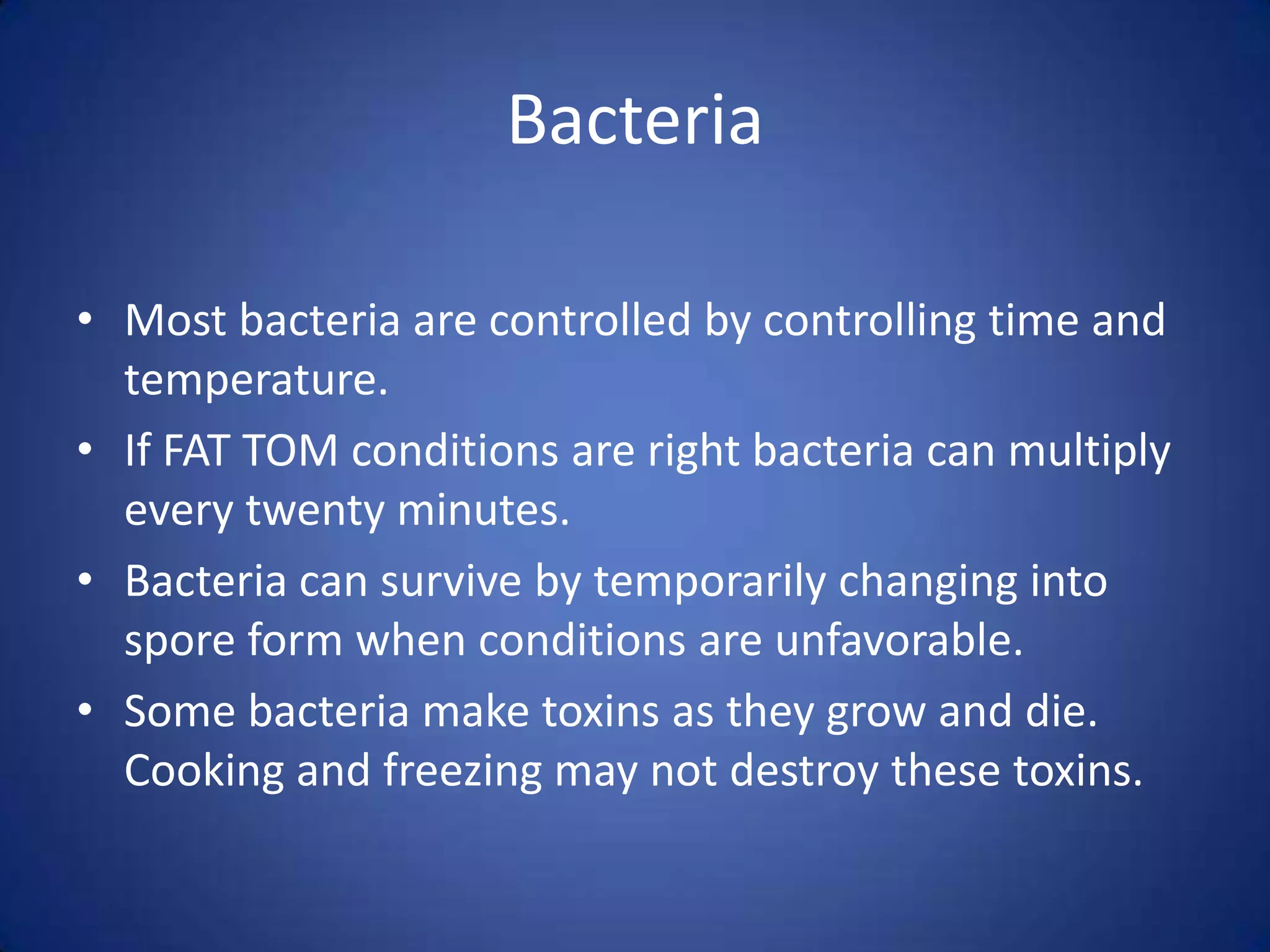 Bacteria

• Most bacteria are controlled by controlling time and temperature.
• If FAT TOM conditions are right bacteria can multiply every twenty minutes.
• Bacteria can survive by temporarily changing into spore form when conditions are unfavorable.
• Some bacteria make toxins as they grow and die. Cooking and freezing may not destroy these toxins.